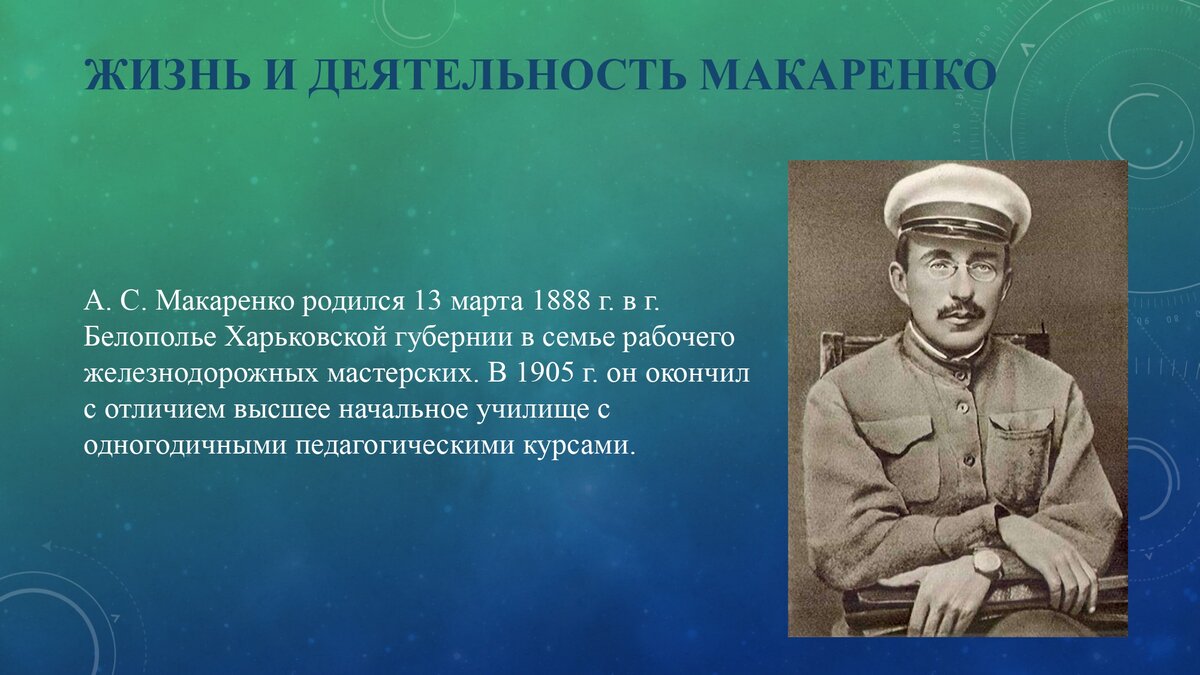 ЖИЗНЬ И ДЕЯТЕЛЬНОСТЬ МАКАРЕНКО

А. С. Макаренко родился 13 марта 1888 г. в г. Белополье Харьковской губернии в семье рабочего железнодорожных мастерских. В 1905 г. он окончил с отличием высшее начальное училище с одногодичными педагогическими курсами.